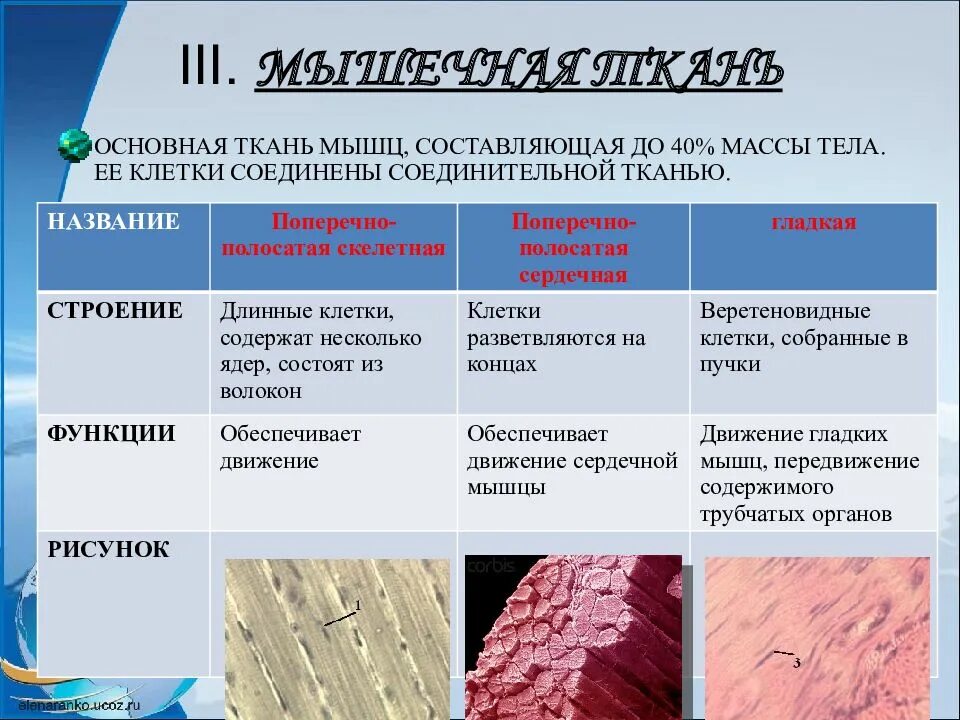 III. МЫШЕЧНАЯ ТКАНЬ

ОСНОВНАЯ ТКАНЬ МЫШЦ, СОСТАВЛЯЮЩАЯ ДО 40% МАССЫ ТЕЛА. ЕЕ КЛЕТКИ СОЕДИНЕНЫ СОЕДИНИТЕЛЬНОЙ ТКАНЬЮ.

| НАЗВАНИЕ | Поперечно-полосатая скелетная | Поперечно-полосатая сердечная | гладкая |
|---|---|---|---|
| СТРОЕНИЕ | Длинные клетки, содержат несколько ядер, состоят из волокон | Клетки разветвляются на концах | Веретеновидные клетки, собранные в пучки |
| ФУНКЦИИ | Обеспечивает движение | Обеспечивает движение сердечной мышцы | Движение гладких мышц, передвижение содержимого трубчатых органов |
| РИСУНОК | 1 | corbis | 3 |

alenaranko.ucoz.ru